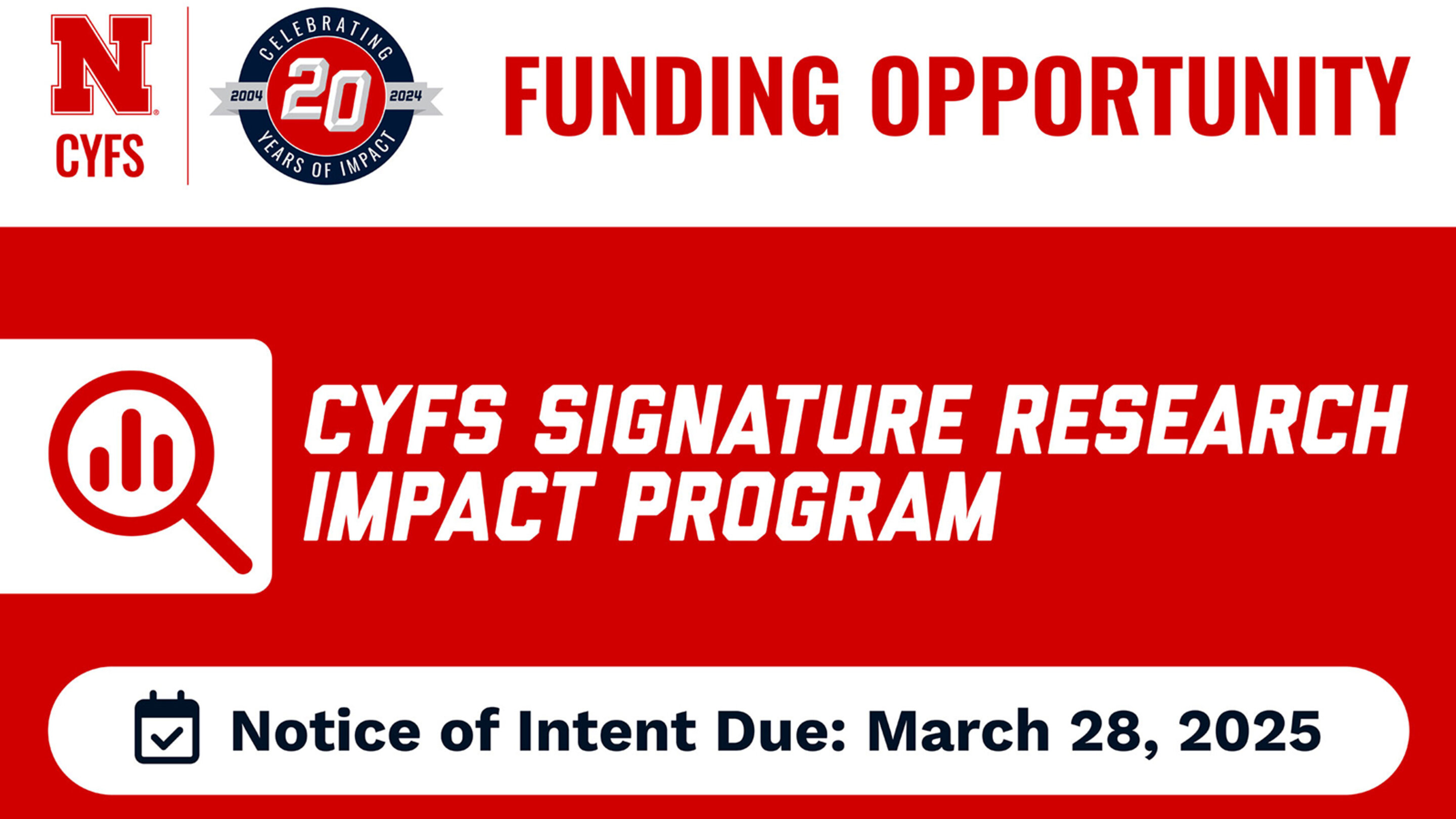 N
CYFS

CELEBRATING
2004 20 2024
YEARS OF IMPACT

FUNDING OPPORTUNITY

CYFS SIGNATURE RESEARCH IMPACT PROGRAM

Notice of Intent Due: March 28, 2025